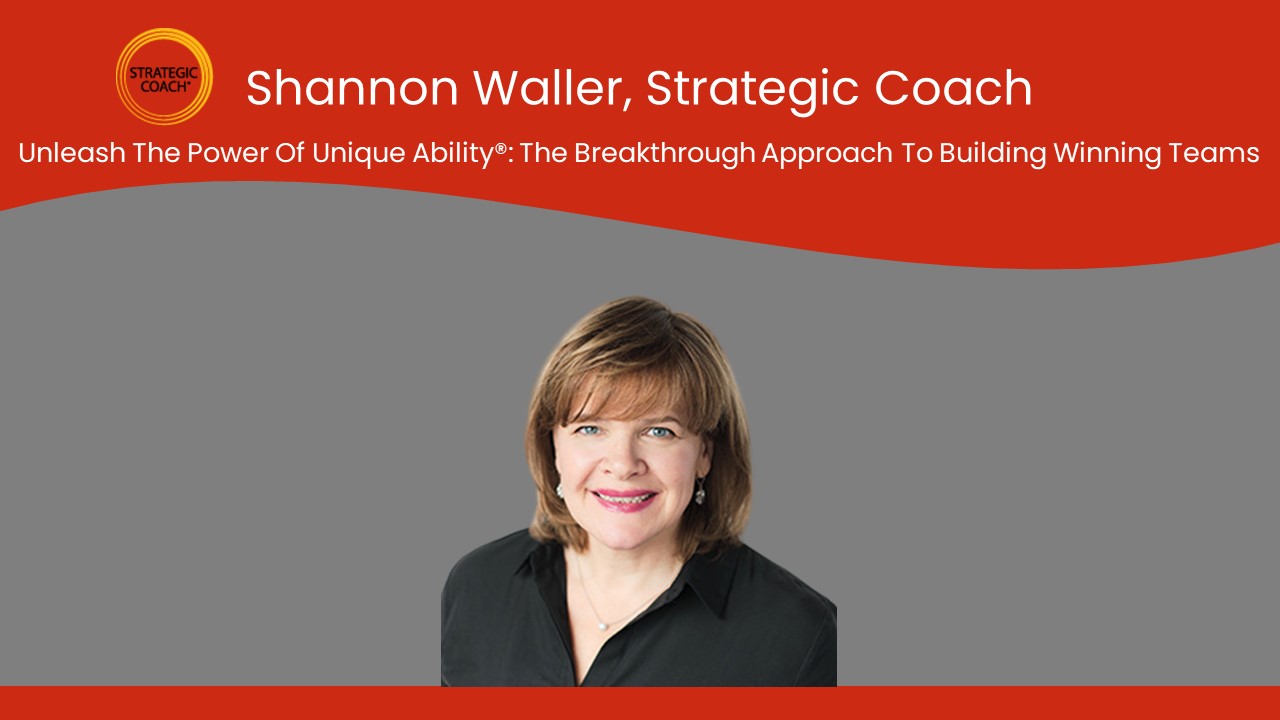 STRATEGIC COACH®

Shannon Waller, Strategic Coach

Unleash The Power Of Unique Ability®: The Breakthrough Approach To Building Winning Teams